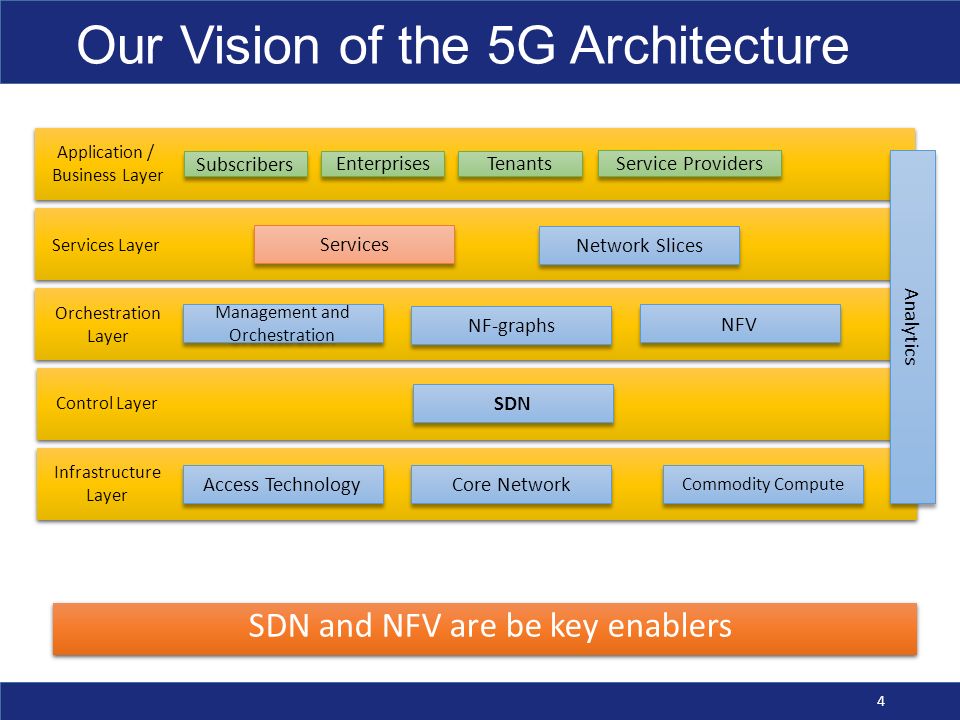 Our Vision of the 5G Architecture

Application / Business Layer
Subscribers
Enterprises
Tenants
Service Providers

Services Layer
Services
Network Slices

Orchestration Layer
Management and Orchestration
NF-graphs
NFV

Control Layer
SDN

Infrastructure Layer
Access Technology
Core Network
Commodity Compute

Analytics

SDN and NFV are be key enablers

4